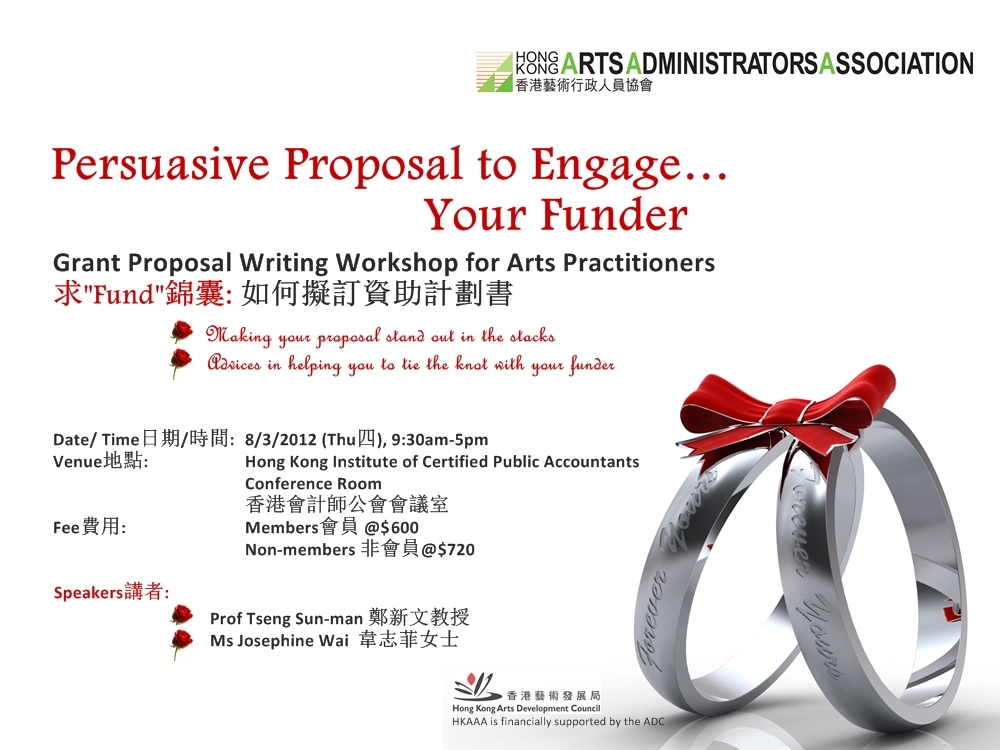 HONG KONG ARTS ADMINISTRATORS ASSOCIATION
香港藝術行政人員協會

Persuasive Proposal to Engage…
Your Funder

Grant Proposal Writing Workshop for Arts Practitioners
求"Fund"錦囊: 如何擬訂資助計劃書

Making your proposal stand out in the stacks
Advices in helping you to tie the knot with your funder

Date/ Time日期/時間: 8/3/2012 (Thu四), 9:30am-5pm
Venue地點: Hong Kong Institute of Certified Public Accountants Conference Room
香港會計師公會會議室
Fee費用: Members會員 @$600
Non-members 非會員@$720

Speakers講者:
Prof Tseng Sun-man 鄭新文教授
Ms Josephine Wai 韋志菲女士

Forever Yours
Forever Yours

香港藝術發展局
Hong Kong Arts Development Council
HKAAA is financially supported by the ADC